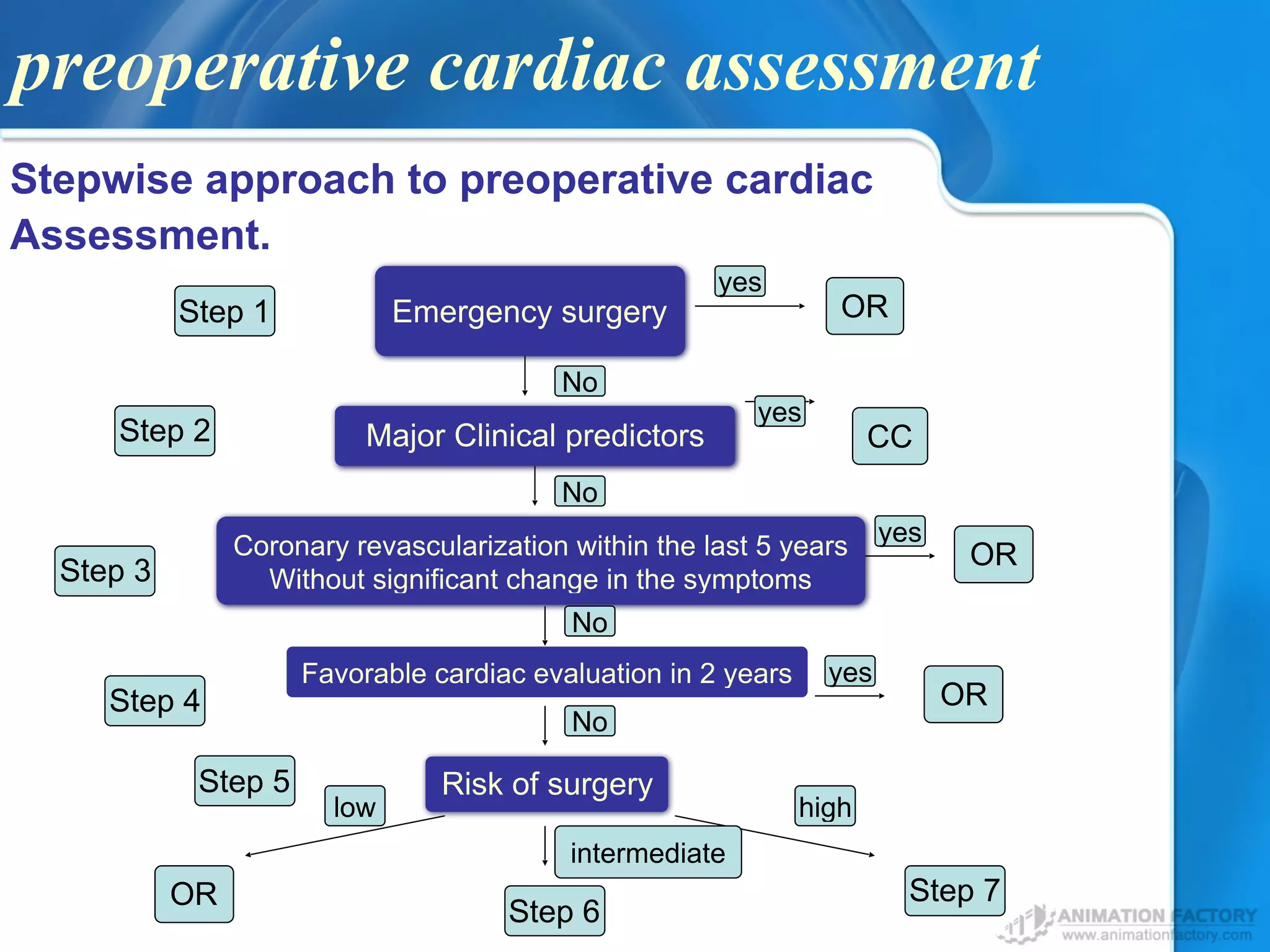 preoperative cardiac assessment

Stepwise approach to preoperative cardiac Assessment.

Step 1

Emergency surgery

yes

OR

No

Step 2

Major Clinical predictors

yes

CC

No

Step 3

Coronary revascularization within the last 5 years
Without significant change in the symptoms

yes

OR

No

Step 4

Favorable cardiac evaluation in 2 years

yes

OR

No

Step 5

low

Risk of surgery

high

intermediate

OR

Step 6

Step 7

ANIMATION FACTORY
www.animationfactory.com